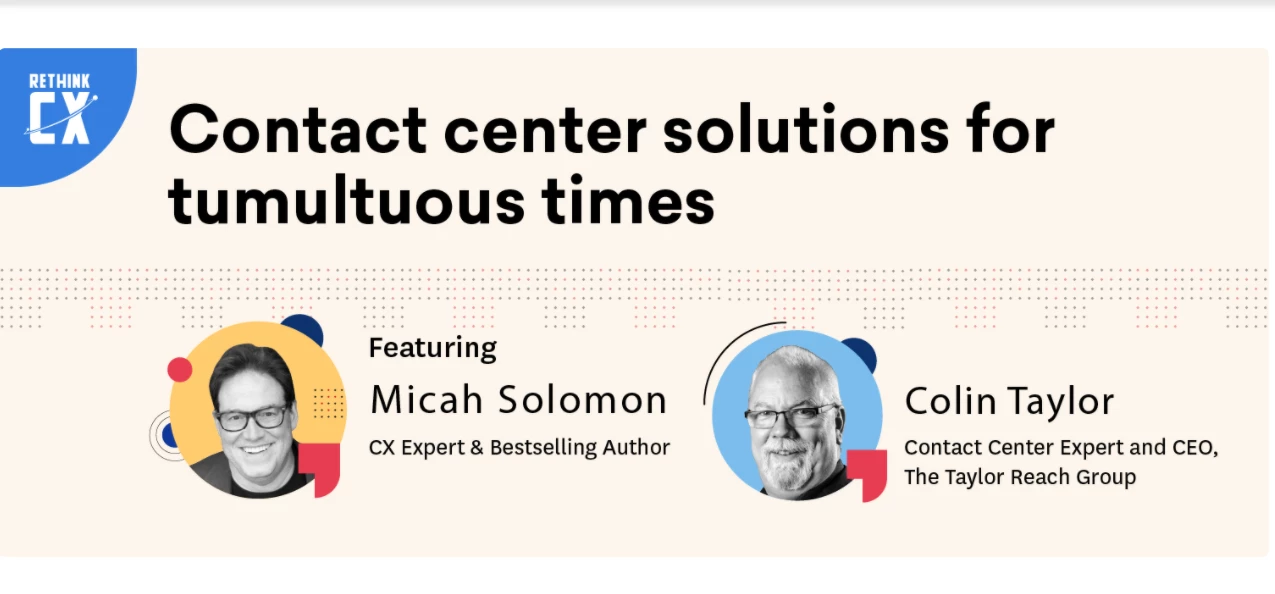 RETHINK CX

Contact center solutions for tumultuous times

Featuring
Micah Solomon
CX Expert & Bestselling Author

Colin Taylor
Contact Center Expert and CEO, The Taylor Reach Group